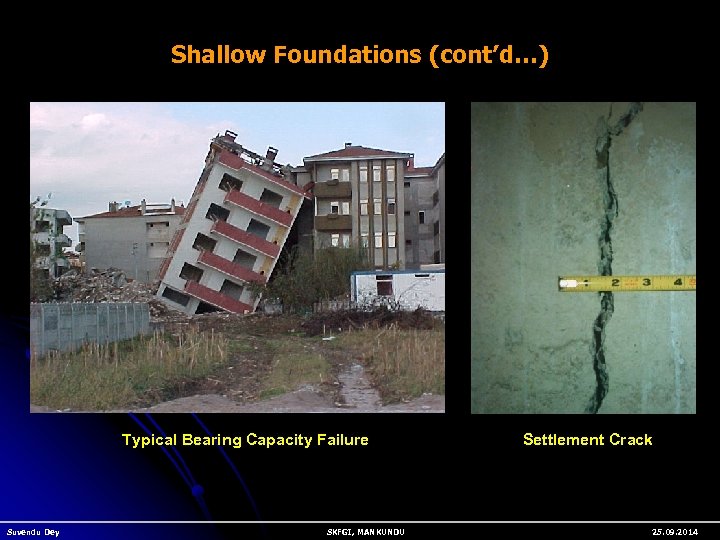 Shallow Foundations (cont'd...)

2 3 4

Typical Bearing Capacity Failure

Settlement Crack

Suvendu Dey

SKFGI, MANKUNDU

25.09.2014